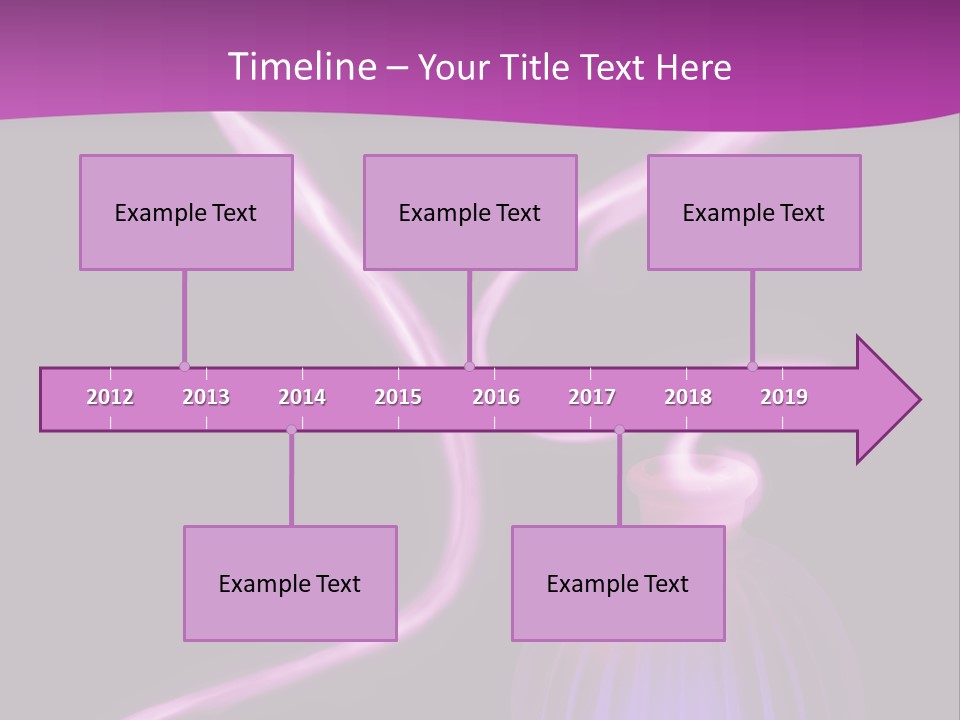 Timeline – Your Title Text Here

Example Text

Example Text

Example Text

2012 2013 2014 2015 2016 2017 2018 2019

Example Text

Example Text